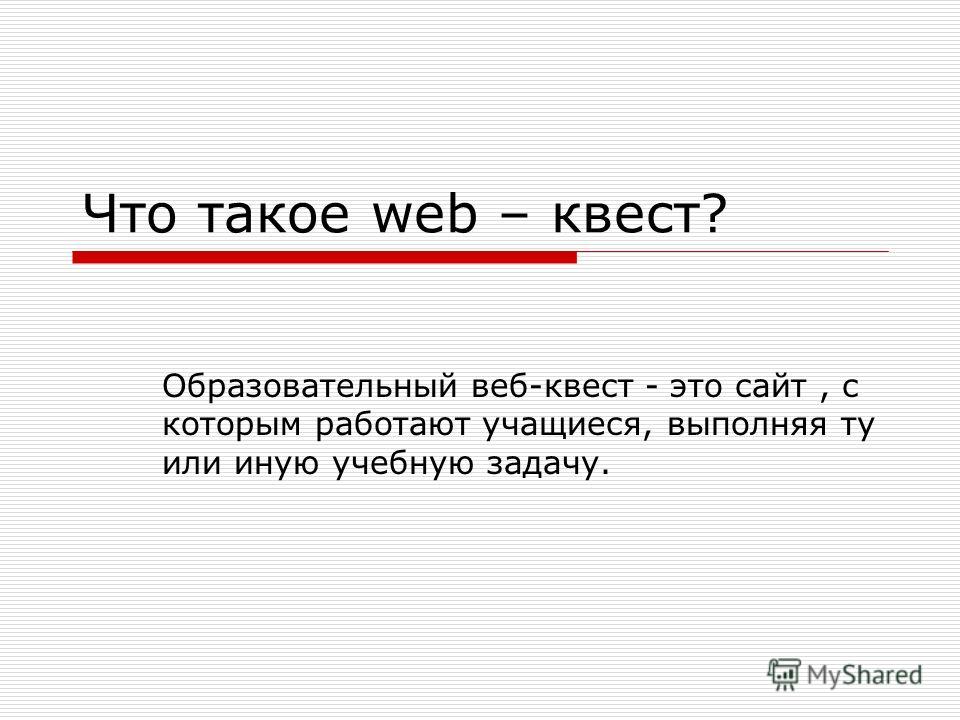 Что такое web – квест?

Образовательный веб-квест - это сайт , с которым работают учащиеся, выполняя ту или иную учебную задачу.

MyShared